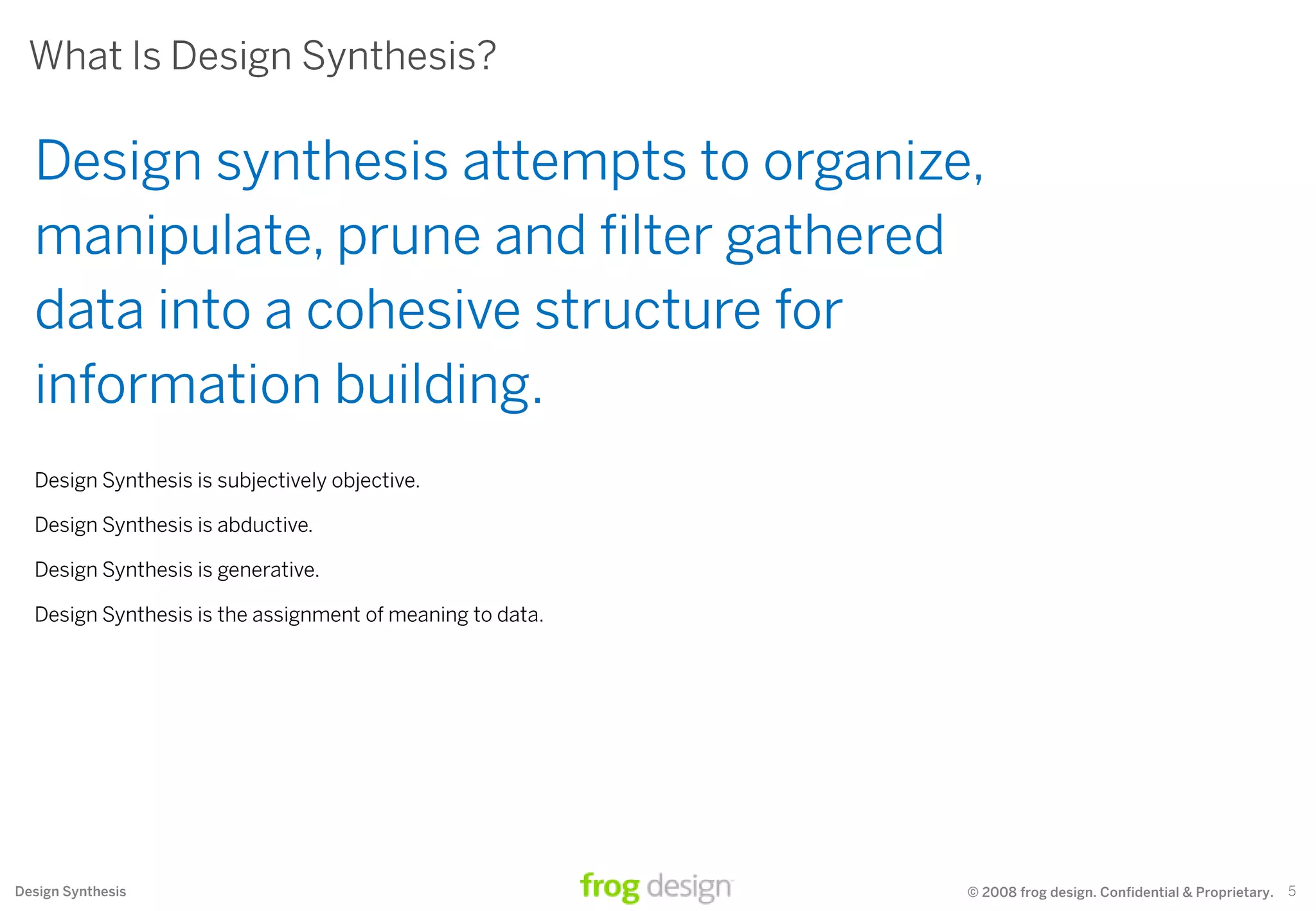 What Is Design Synthesis?

Design synthesis attempts to organize, manipulate, prune and filter gathered data into a cohesive structure for information building.

Design Synthesis is subjectively objective.

Design Synthesis is abductive.

Design Synthesis is generative.

Design Synthesis is the assignment of meaning to data.

Design Synthesis

frog design

© 2008 frog design. Confidential & Proprietary. 5